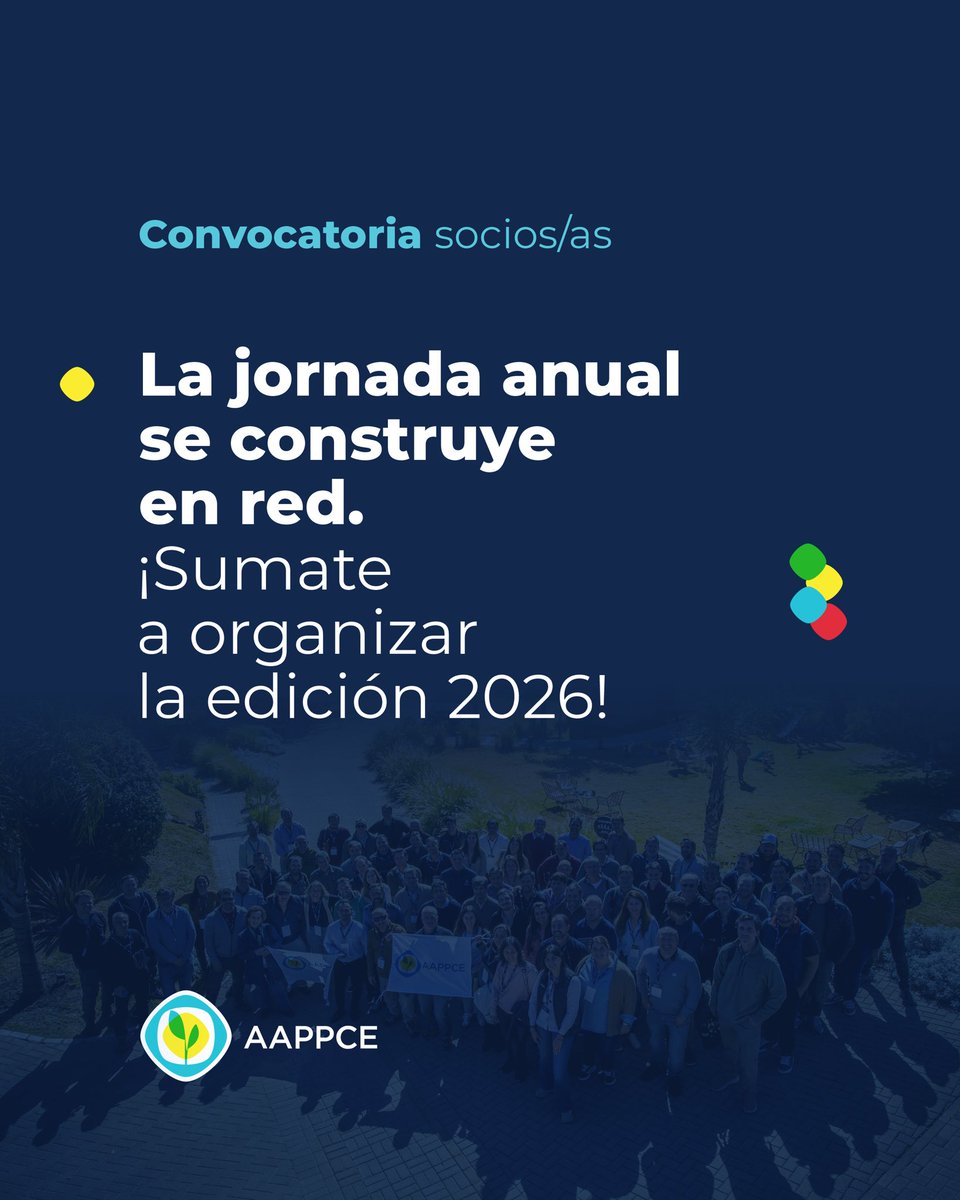 Convocatoria socios/as

La jornada anual se construye en red. ¡Sumate a organizar la edición 2026!

AAPPCE

AAPPCE